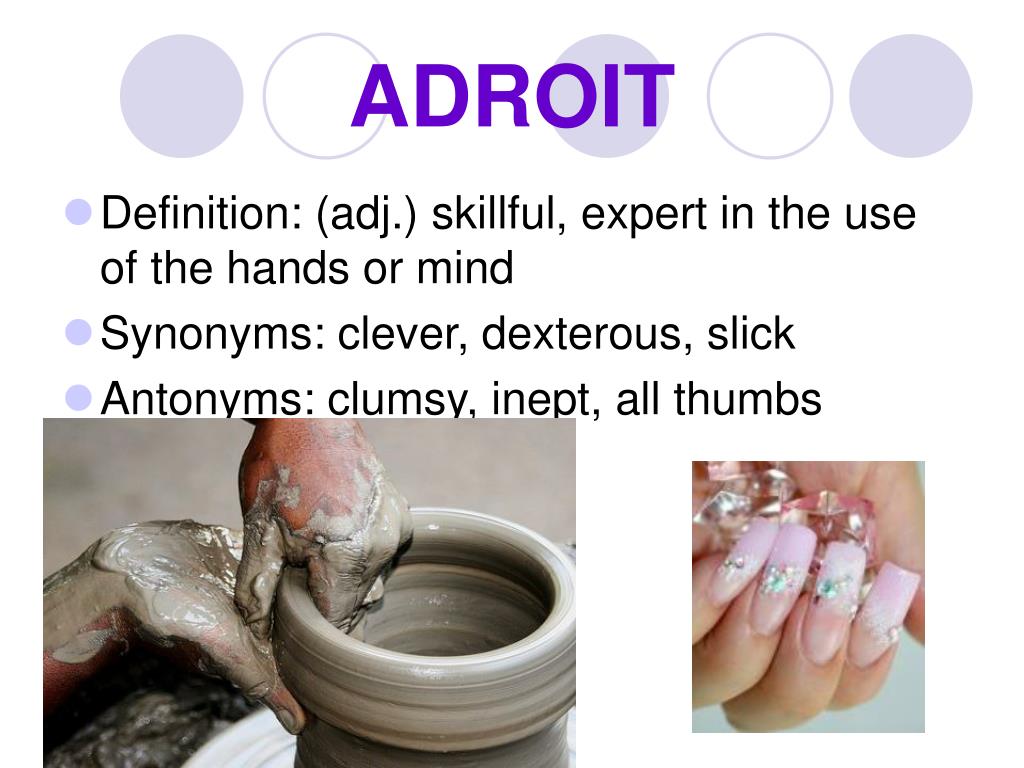 ADROIT

Definition: (adj.) skillful, expert in the use of the hands or mind

Synonyms: clever, dexterous, slick

Antonyms: clumsy, inept, all thumbs